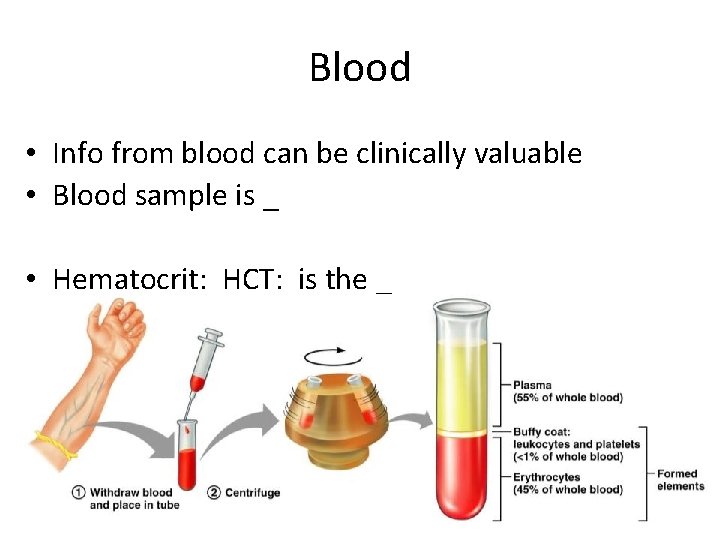 Blood

• Info from blood can be clinically valuable
• Blood sample is _

• Hematocrit: HCT: is the _

① Withdraw blood and place in tube

② Centrifuge

Plasma (55% of whole blood)

Buffy coat: leukocytes and platelets (<1% of whole blood)

Erythrocytes (45% of whole blood)

Formed elements